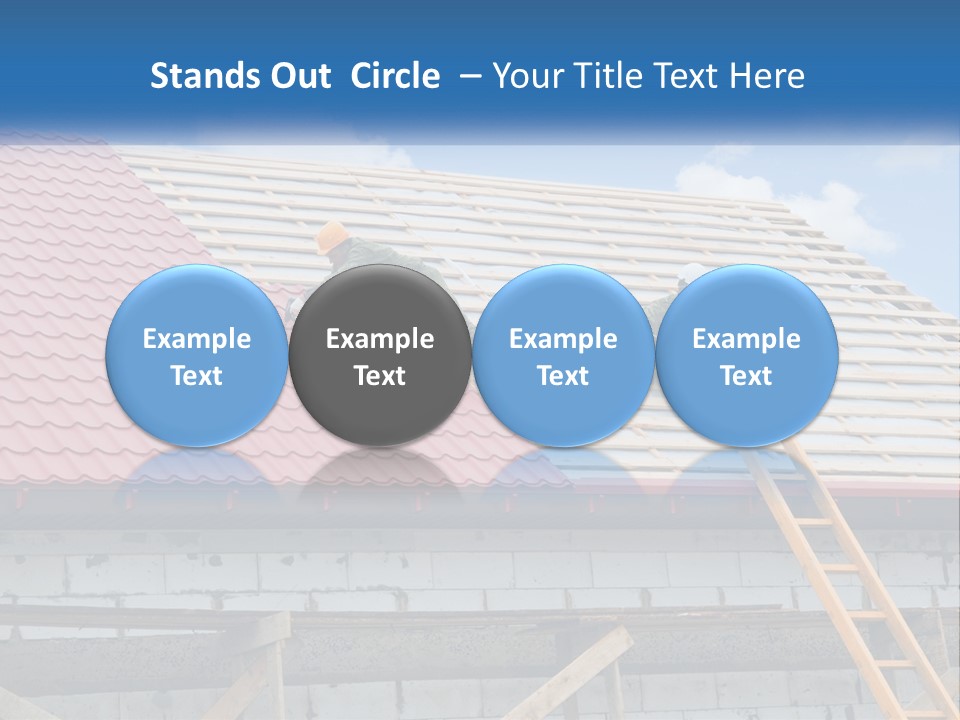 Stands Out Circle – Your Title Text Here

Example Text

Example Text

Example Text

Example Text